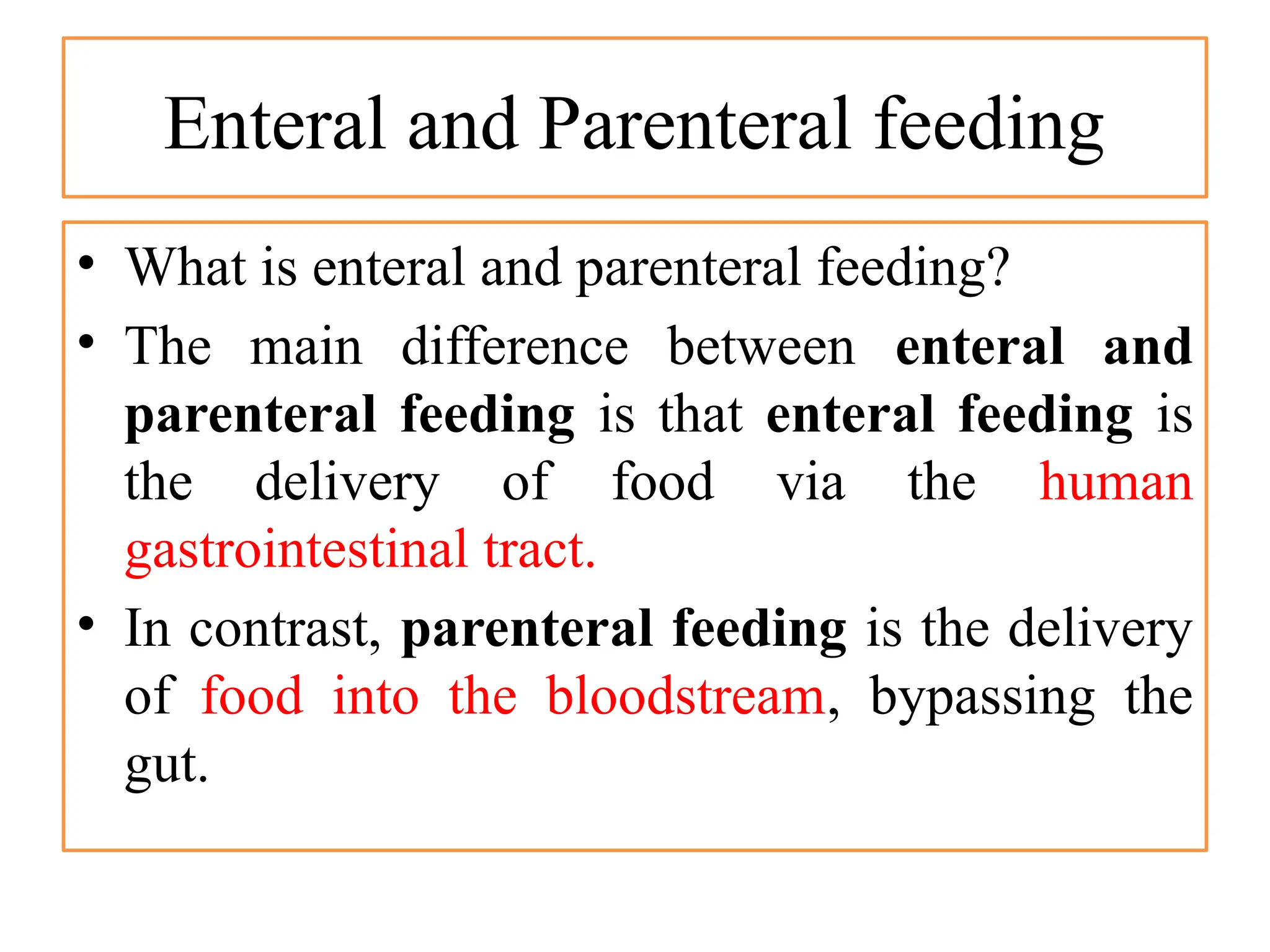 Enteral and Parenteral feeding

• What is enteral and parenteral feeding?

• The main difference between enteral and parenteral feeding is that enteral feeding is the delivery of food via the human gastrointestinal tract.

• In contrast, parenteral feeding is the delivery of food into the bloodstream, bypassing the gut.